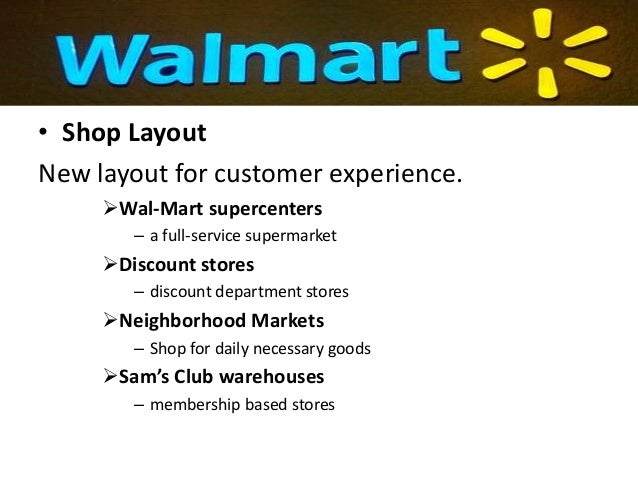 Walmart

• Shop Layout

New layout for customer experience.

➢Wal-Mart supercenters

– a full-service supermarket

➢Discount stores

– discount department stores

➢Neighborhood Markets

– Shop for daily necessary goods

➢Sam's Club warehouses

– membership based stores